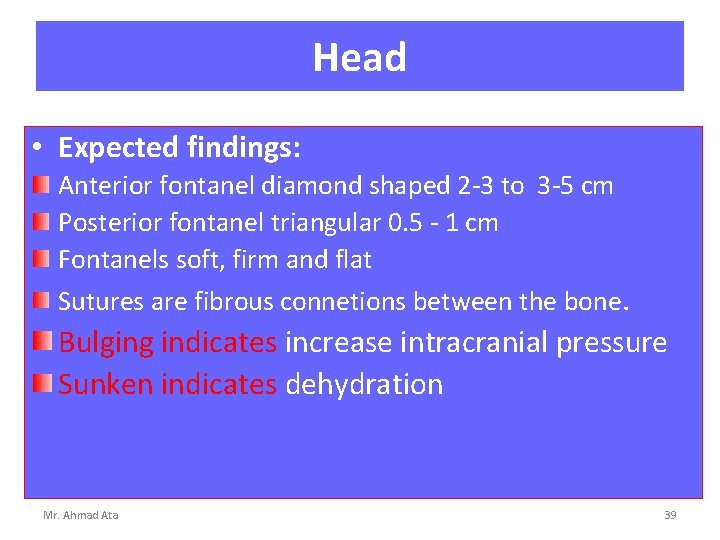 Head

• Expected findings:

Anterior fontanel diamond shaped 2-3 to 3-5 cm

Posterior fontanel triangular 0.5 - 1 cm

Fontanels soft, firm and flat

Sutures are fibrous connetions between the bone.

Bulging indicates increase intracranial pressure

Sunken indicates dehydration

Mr. Ahmad Ata

39